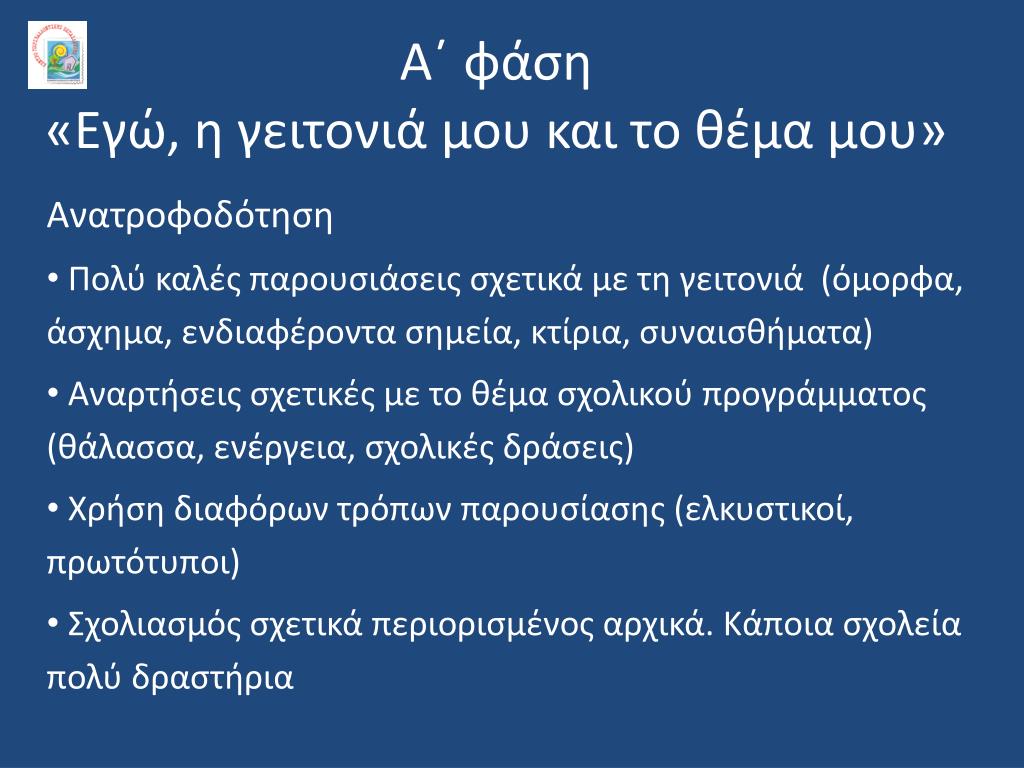 Α΄ φάση
«Εγώ, η γειτονιά μου και το θέμα μου»

Ανατροφοδότηση

• Πολύ καλές παρουσιάσεις σχετικά με τη γειτονιά (όμορφα, άσχημα, ενδιαφέροντα σημεία, κτίρια, συναισθήματα)

• Αναρτήσεις σχετικές με το θέμα σχολικού προγράμματος (θάλασσα, ενέργεια, σχολικές δράσεις)

• Χρήση διαφόρων τρόπων παρουσίασης (ελκυστικοί, πρωτότυποι)

• Σχολιασμός σχετικά περιορισμένος αρχικά. Κάποια σχολεία πολύ δραστήρια